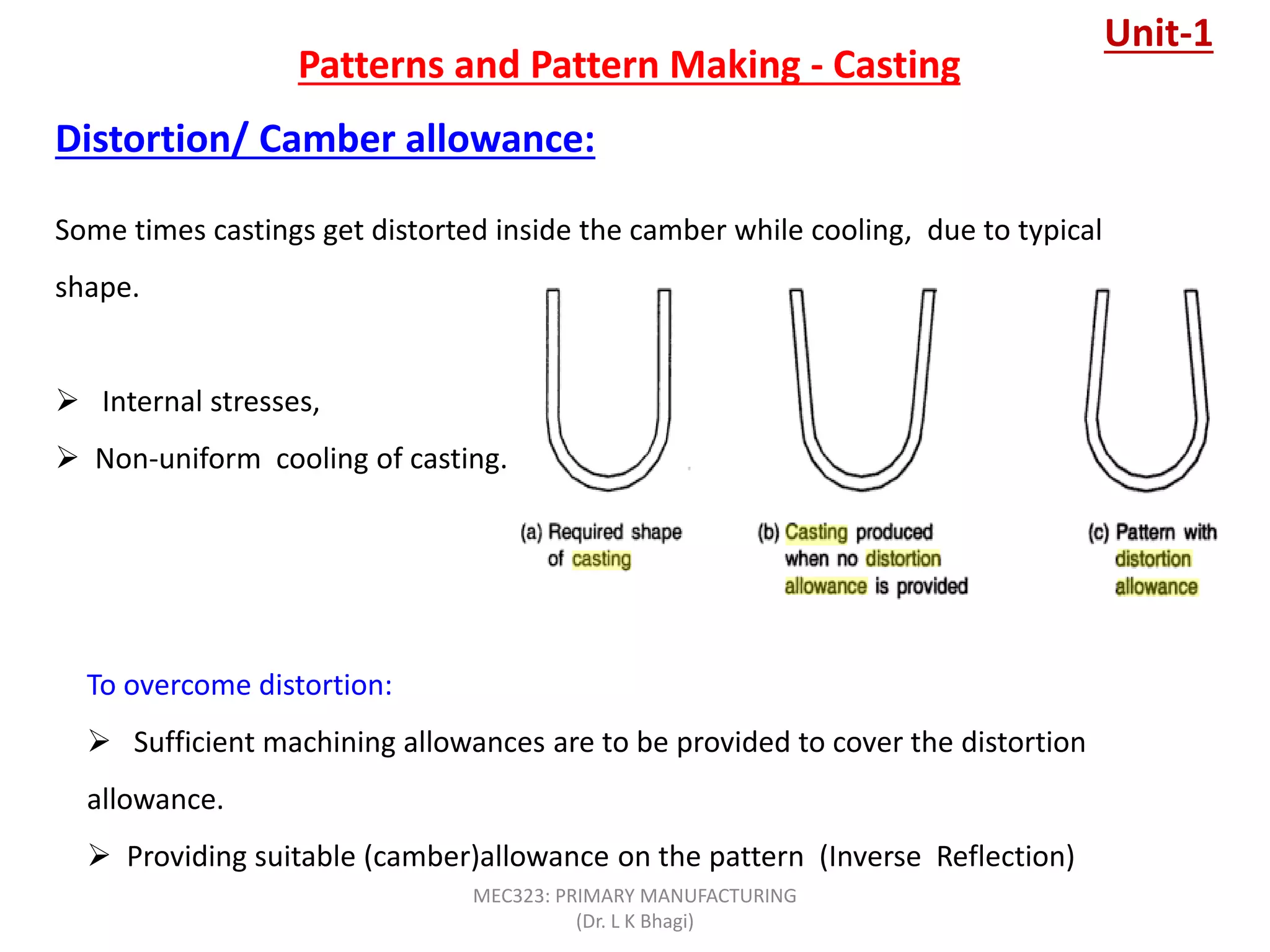 Unit-1

Patterns and Pattern Making - Casting

Distortion/ Camber allowance:

Some times castings get distorted inside the camber while cooling, due to typical shape.

➢ Internal stresses,

➢ Non-uniform cooling of casting.

(a) Required shape of casting

(b) Casting produced when no distortion allowance is provided

(c) Pattern with distortion allowance

To overcome distortion:

➢ Sufficient machining allowances are to be provided to cover the distortion allowance.

➢ Providing suitable (camber)allowance on the pattern (Inverse Reflection)

MEC323: PRIMARY MANUFACTURING
(Dr. L K Bhagi)